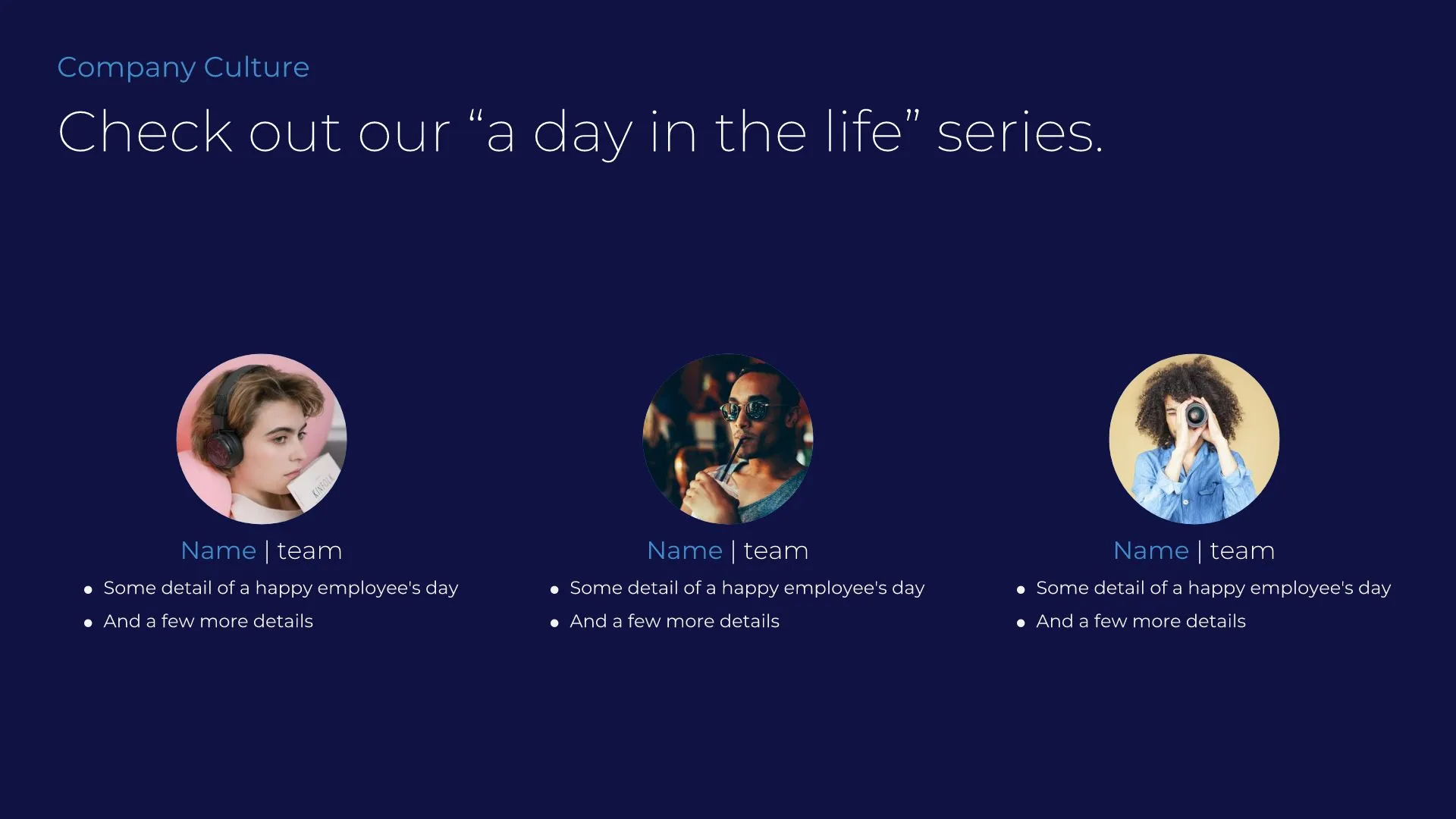 Company Culture

Check out our “a day in the life” series.

KINFOLK

Name | team

- Some detail of a happy employee's day
- And a few more details

Name | team

- Some detail of a happy employee's day
- And a few more details

Name | team

- Some detail of a happy employee's day
- And a few more details